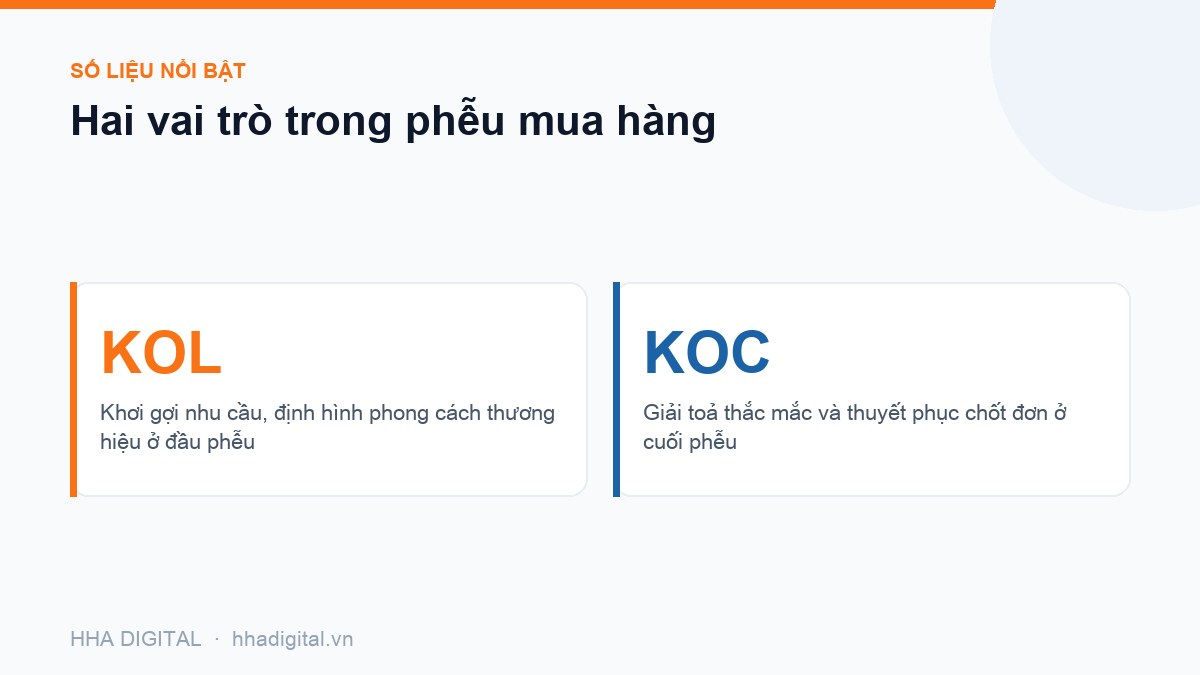 SỐ LIỆU NỔI BẬT

Hai vai trò trong phễu mua hàng

KOL

Khơi gợi nhu cầu, định hình phong cách thương hiệu ở đầu phễu

KOC

Giải toả thắc mắc và thuyết phục chốt đơn ở cuối phễu

HHA DIGITAL · hhadigital.vn